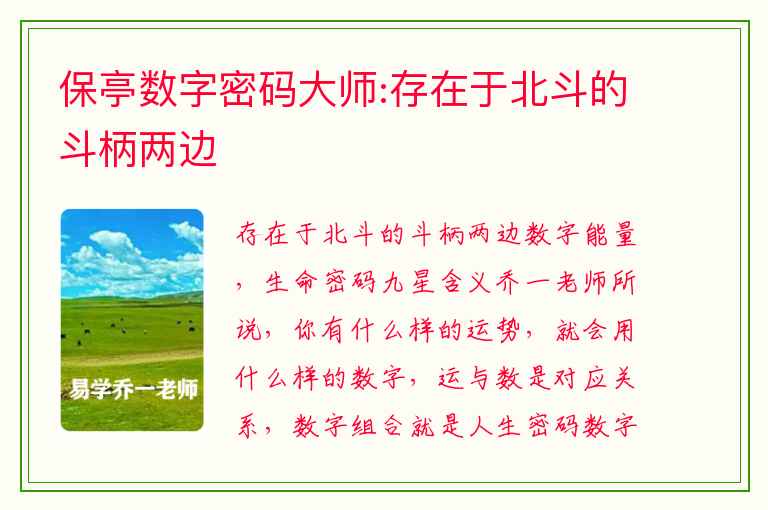 保亭数字密码大师:存在于北斗的斗柄两边

易学乔一老师

存在于北斗的斗柄两边数字能量，生命密码九星含义乔一老师所说，你有什么样的运势，就会用什么样的数字，运与数是对应关系，数字组合就是人生密码数字